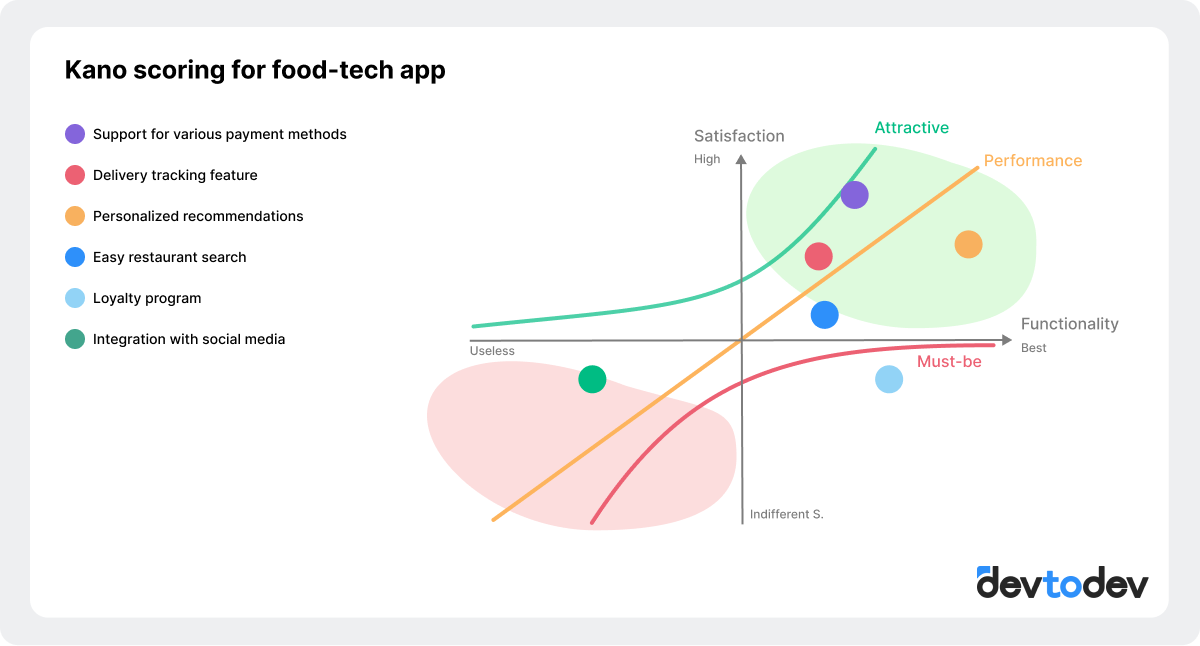 Kano scoring for food-tech app

Support for various payment methods

Delivery tracking feature

Personalized recommendations

Easy restaurant search

Loyalty program

Integration with social media

Satisfaction

High

Attractive

Performance

Functionality

Best

Useless

Must-be

Indifferent S.

devtodev